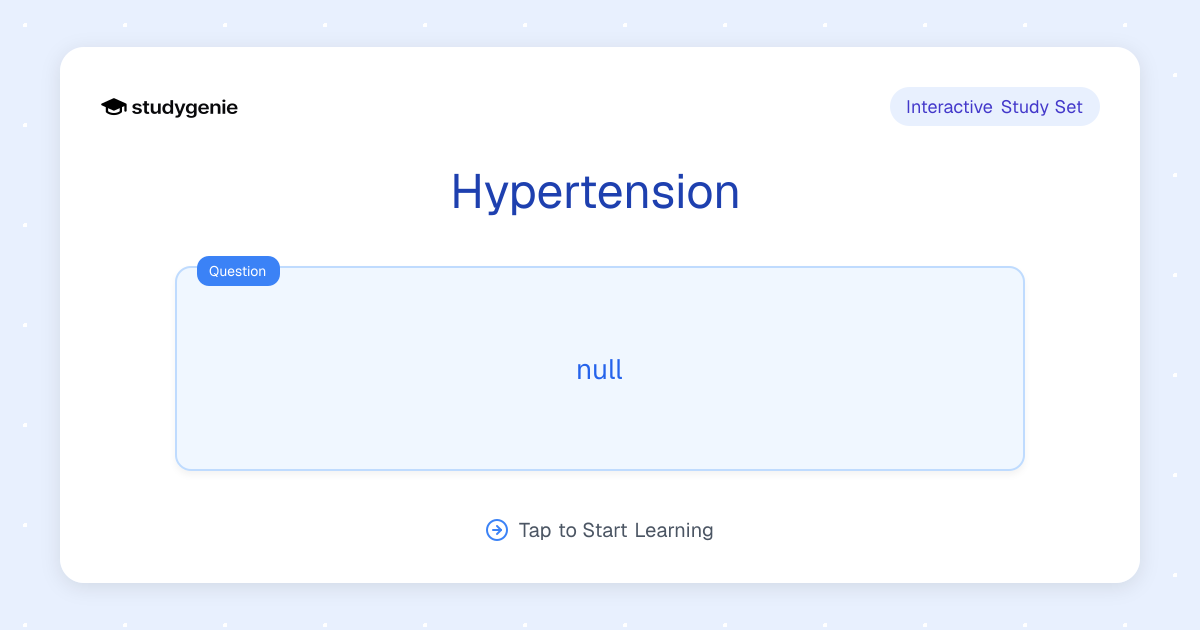 studygenie

Interactive Study Set

Hypertension

Question

null

Tap to Start Learning